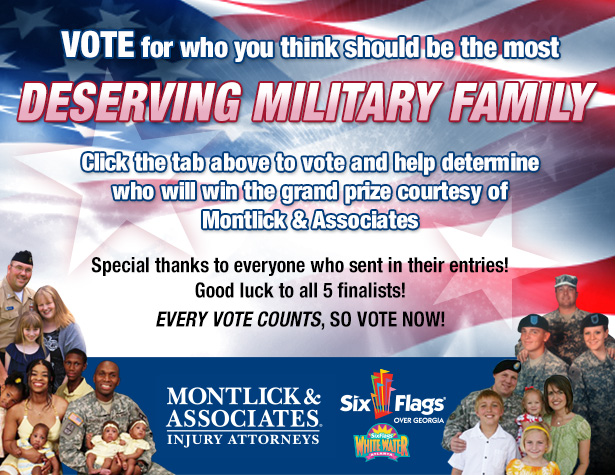 VOTE for who you think should be the most

DESERVING MILITARY FAMILY

Click the tab above to vote and help determine who will win the grand prize courtesy of Montlick & Associates

Special thanks to everyone who sent in their entries!
Good luck to all 5 finalists!
EVERY VOTE COUNTS, SO VOTE NOW!

MONTLICK & ASSOCIATES
INJURY ATTORNEYS

Six Flags
OVER GEORGIA

Six Flags
WHITE WATER
ATLANTA